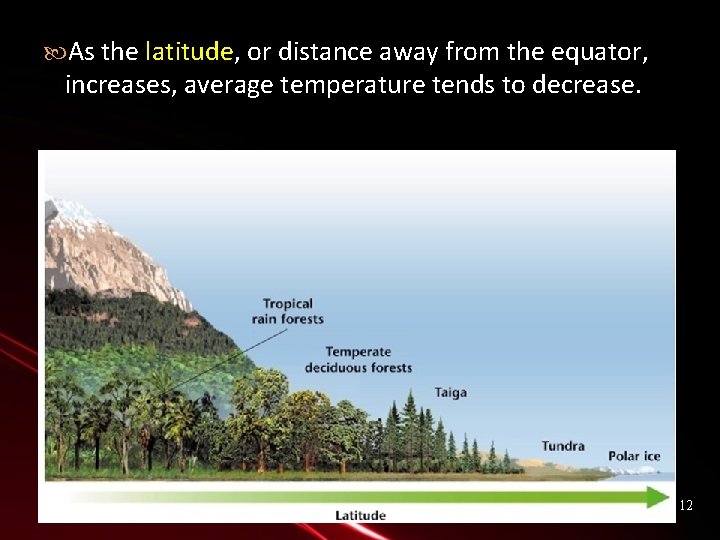 As the latitude, or distance away from the equator, increases, average temperature tends to decrease.

Tropical rain forests

Temperate deciduous forests

Taiga

Tundra

Polar ice

Latitude

12